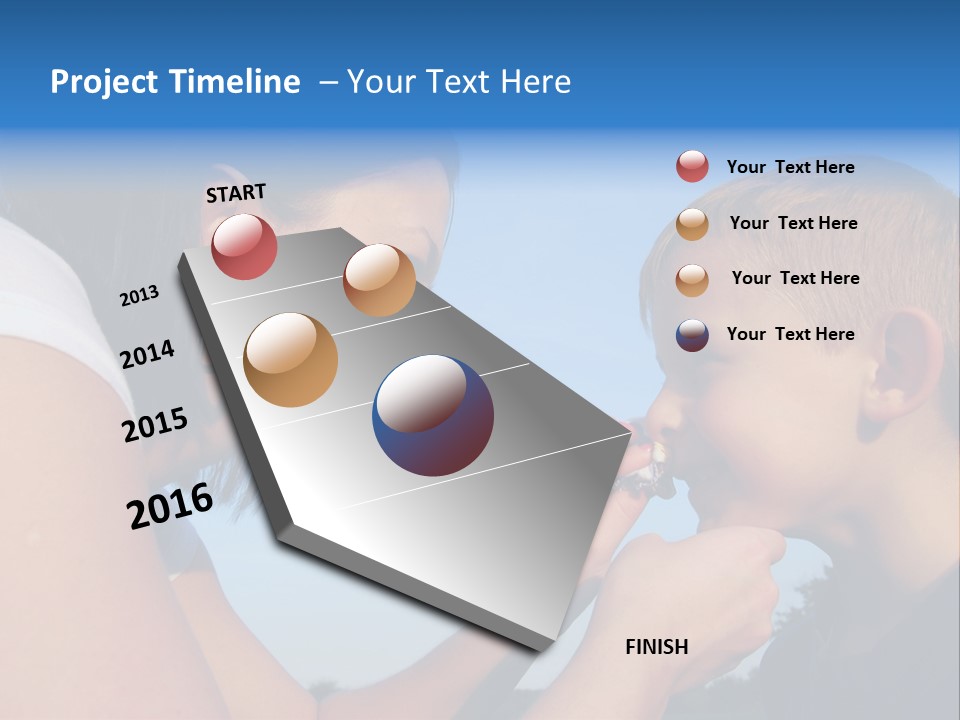 Project Timeline – Your Text Here

START

2013

2014

2015

2016

FINISH

Your Text Here

Your Text Here

Your Text Here

Your Text Here